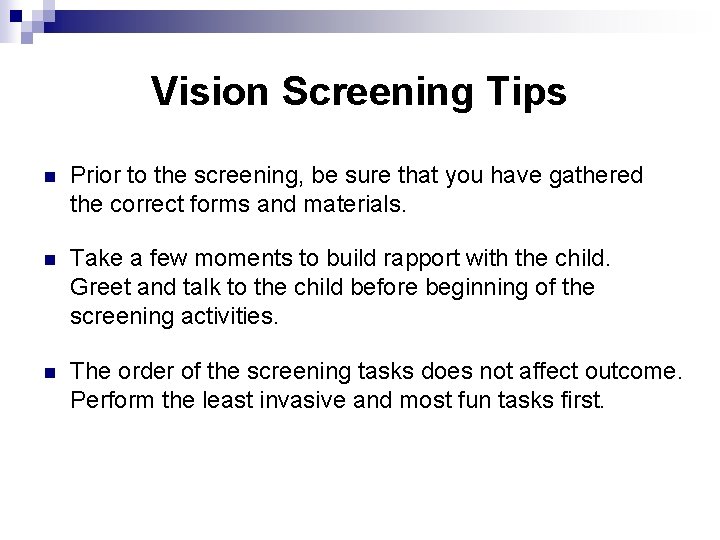 Vision Screening Tips

- Prior to the screening, be sure that you have gathered the correct forms and materials.

- Take a few moments to build rapport with the child. Greet and talk to the child before beginning of the screening activities.

- The order of the screening tasks does not affect outcome. Perform the least invasive and most fun tasks first.